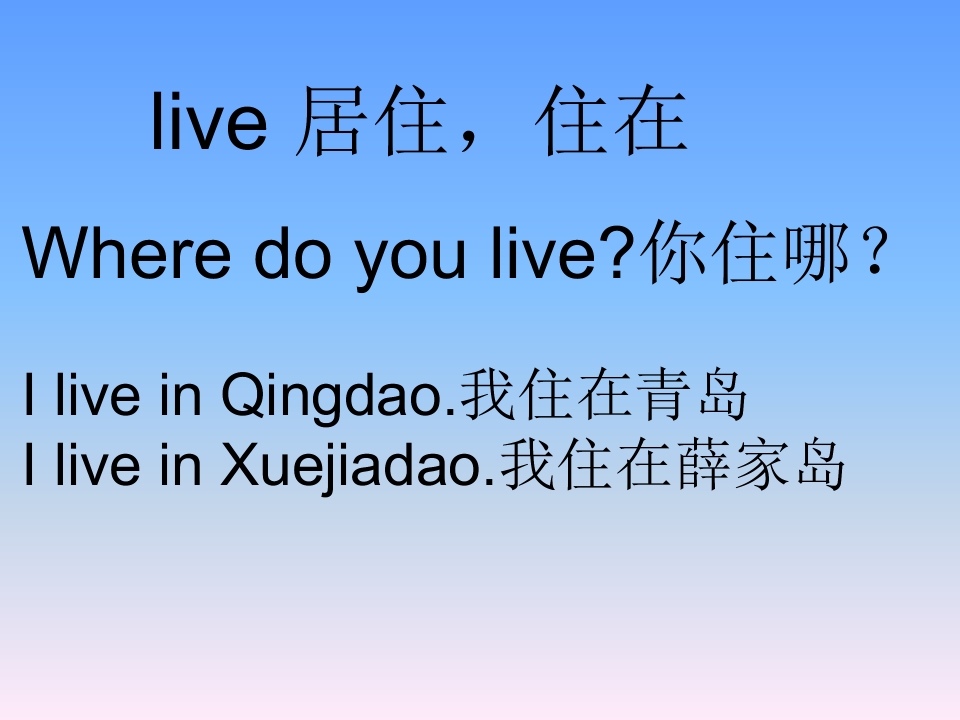 live 居住，住在

Where do you live?你住哪？

I live in Qingdao.我住在青岛
I live in Xuejiadao.我住在薛家岛